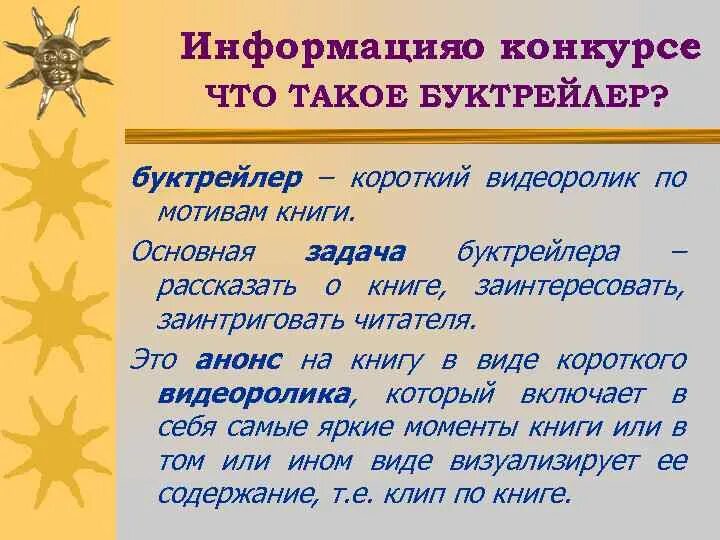 Информацияо конкурсе
ЧТО ТАКОЕ БУКТРЕЙЛЕР?

буктрейлер – короткий видеоролик по мотивам книги.

Основная задача буктрейлера – рассказать о книге, заинтересовать, заинтриговать читателя.

Это анонс на книгу в виде короткого видеоролика, который включает в себя самые яркие моменты книги или в том или ином виде визуализирует ее содержание, т.е. клип по книге.